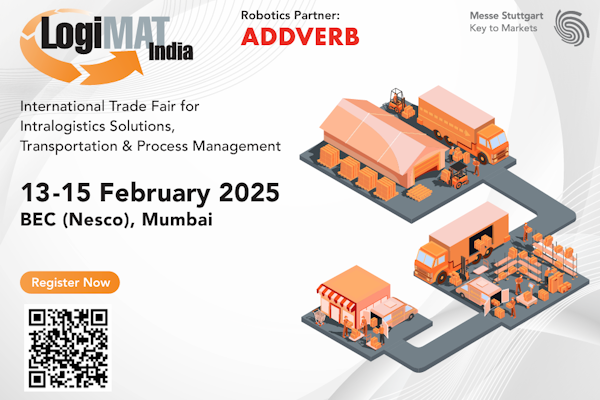 LogiMAT India

Robotics Partner:
ADDVERB

Messe Stuttgart
Key to Markets

International Trade Fair for Intralogistics Solutions, Transportation & Process Management

13-15 February 2025
BEC (Nesco), Mumbai

Register Now